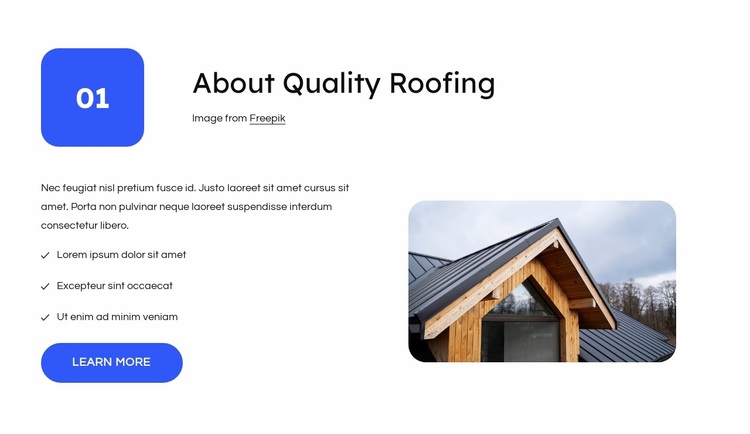 01

About Quality Roofing

Image from Freepik

Nec feugiat nisl pretium fusce id. Justo laoreet sit amet cursus sit amet. Porta non pulvinar neque laoreet suspendisse interdum consectetur libero.

Lorem ipsum dolor sit amet

Excepteur sint occaecat

Ut enim ad minim veniam

LEARN MORE